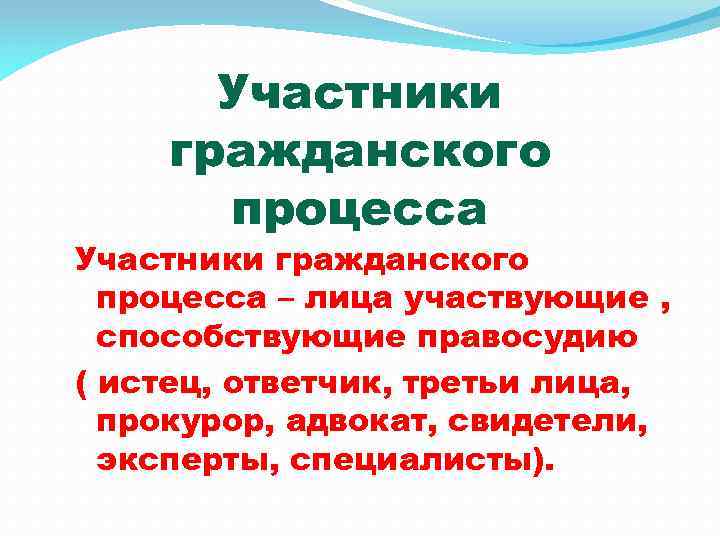 Участники гражданского процесса

Участники гражданского процесса – лица участвующие , способствующие правосудию

( истец, ответчик, третьи лица, прокурор, адвокат, свидетели, эксперты, специалисты).